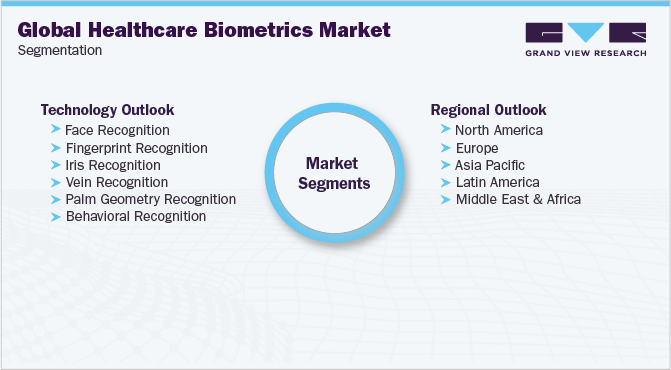 Global Healthcare Biometrics Market
Segmentation

GRAND VIEW RESEARCH

Technology Outlook
Face Recognition
Fingerprint Recognition
Iris Recognition
Vein Recognition
Palm Geometry Recognition
Behavioral Recognition

Market Segments

Regional Outlook
North America
Europe
Asia Pacific
Latin America
Middle East & Africa